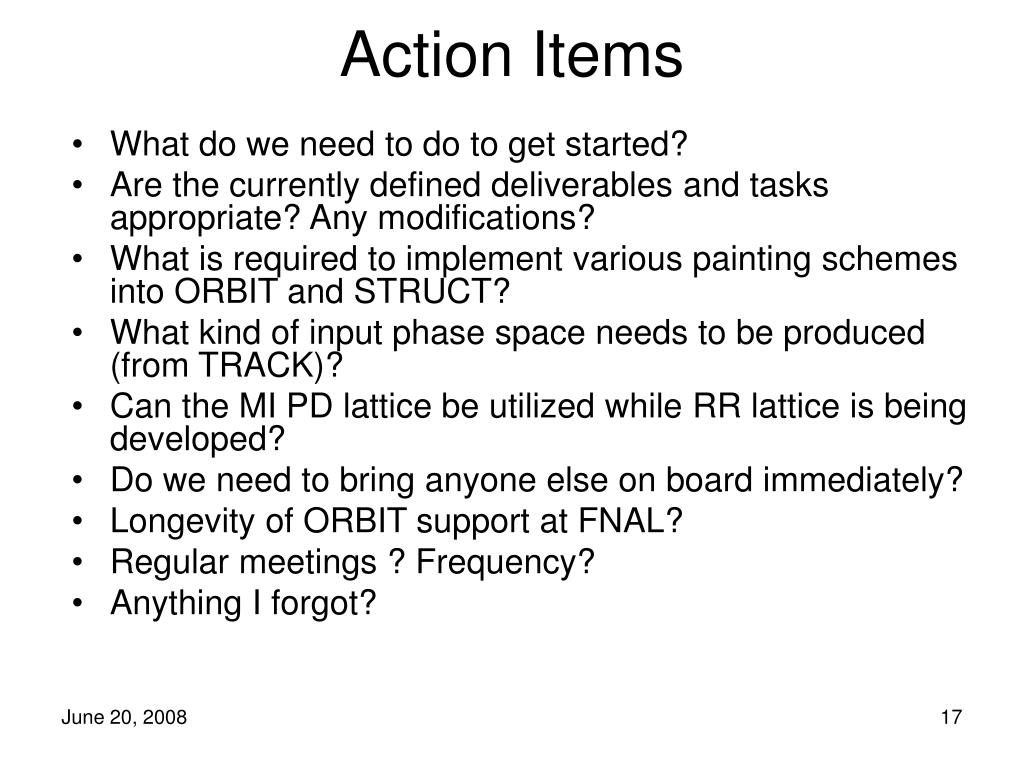 Action Items

• What do we need to do to get started?
• Are the currently defined deliverables and tasks appropriate? Any modifications?
• What is required to implement various painting schemes into ORBIT and STRUCT?
• What kind of input phase space needs to be produced (from TRACK)?
• Can the MI PD lattice be utilized while RR lattice is being developed?
• Do we need to bring anyone else on board immediately?
• Longevity of ORBIT support at FNAL?
• Regular meetings ? Frequency?
• Anything I forgot?

June 20, 2008

17